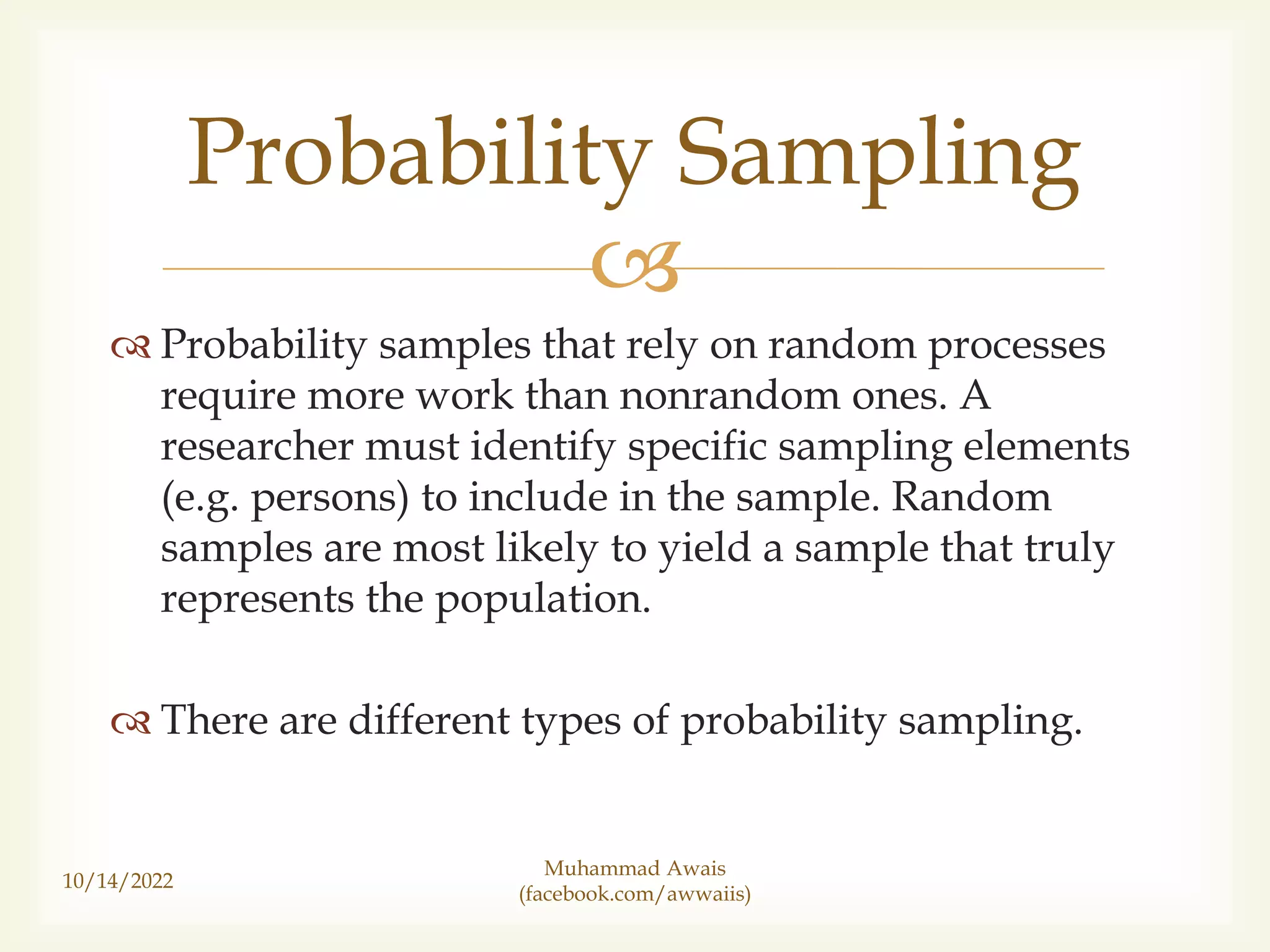 Probability Sampling

Probability samples that rely on random processes require more work than nonrandom ones. A researcher must identify specific sampling elements (e.g. persons) to include in the sample. Random samples are most likely to yield a sample that truly represents the population.

There are different types of probability sampling.

10/14/2022

Muhammad Awais
(facebook.com/awwaiis)